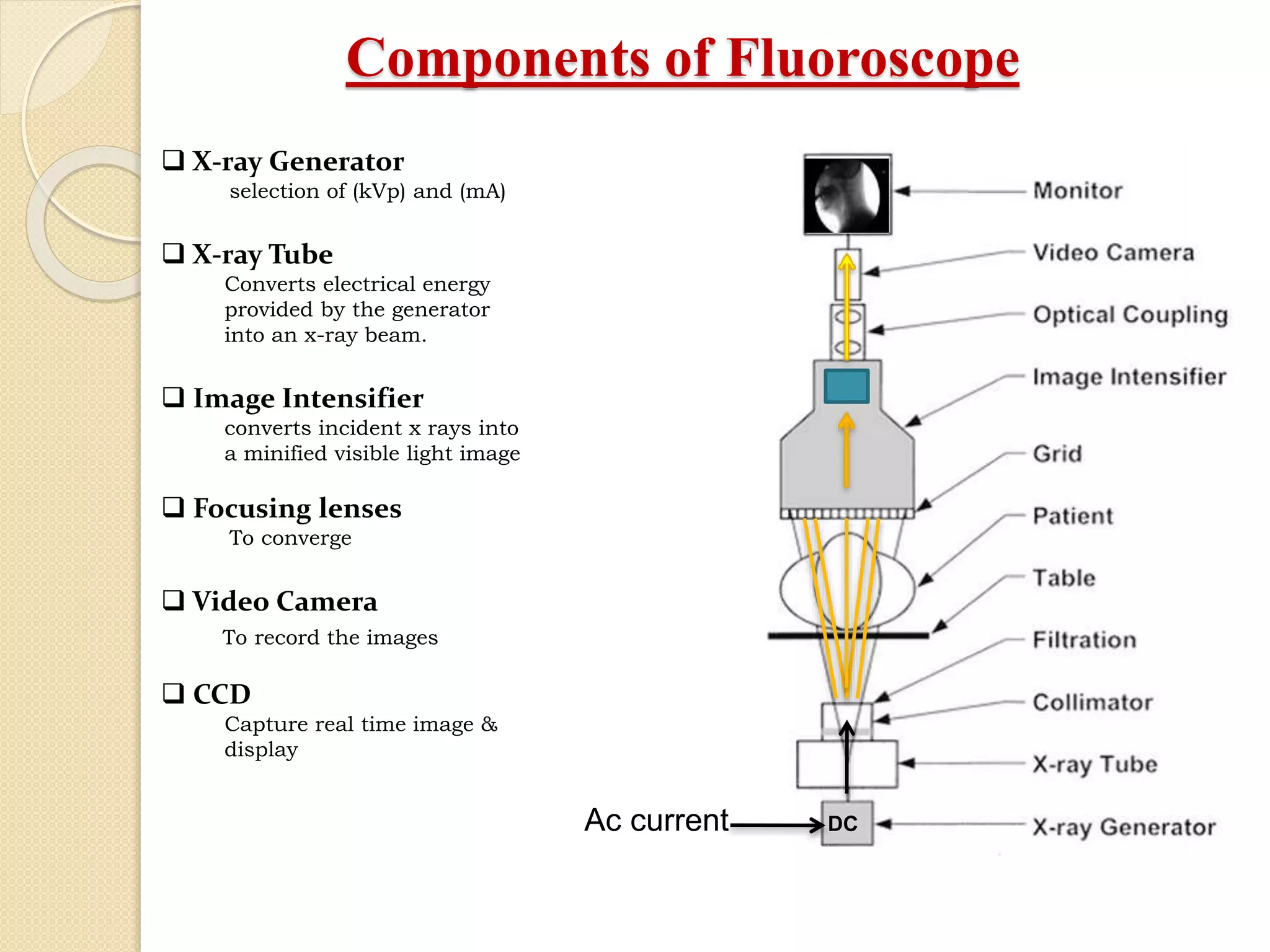 Components of Fluoroscope

❑ X-ray Generator
selection of (kVp) and (mA)

❑ X-ray Tube
Converts electrical energy provided by the generator into an x-ray beam.

❑ Image Intensifier
converts incident x rays into a minified visible light image

❑ Focusing lenses
To converge

❑ Video Camera
To record the images

❑ CCD
Capture real time image & display

Monitor
Video Camera
Optical Coupling
Image Intensifier
Grid
Patient
Table
Filtration
Collimator
X-ray Tube
X-ray Generator

Ac current
DC